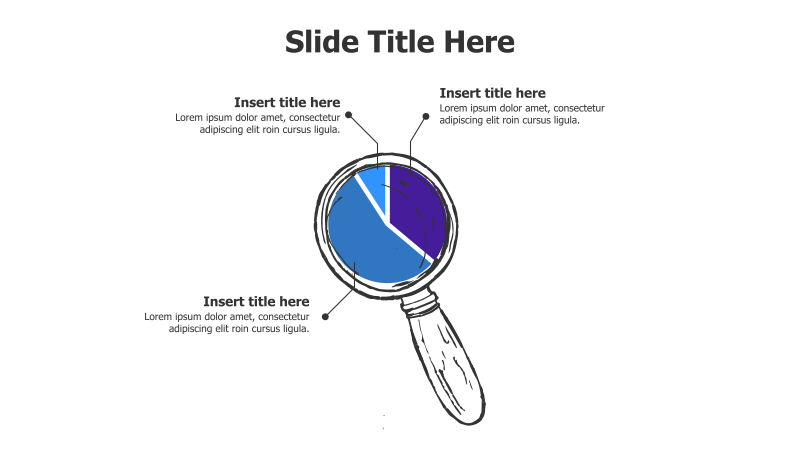 Slide Title Here

Insert title here
Lorem ipsum dolor amet, consectetur adipiscing elit roin cursus ligula.

Insert title here
Lorem ipsum dolor amet, consectetur adipiscing elit roin cursus ligula.

Insert title here
Lorem ipsum dolor amet, consectetur adipiscing elit roin cursus ligula.